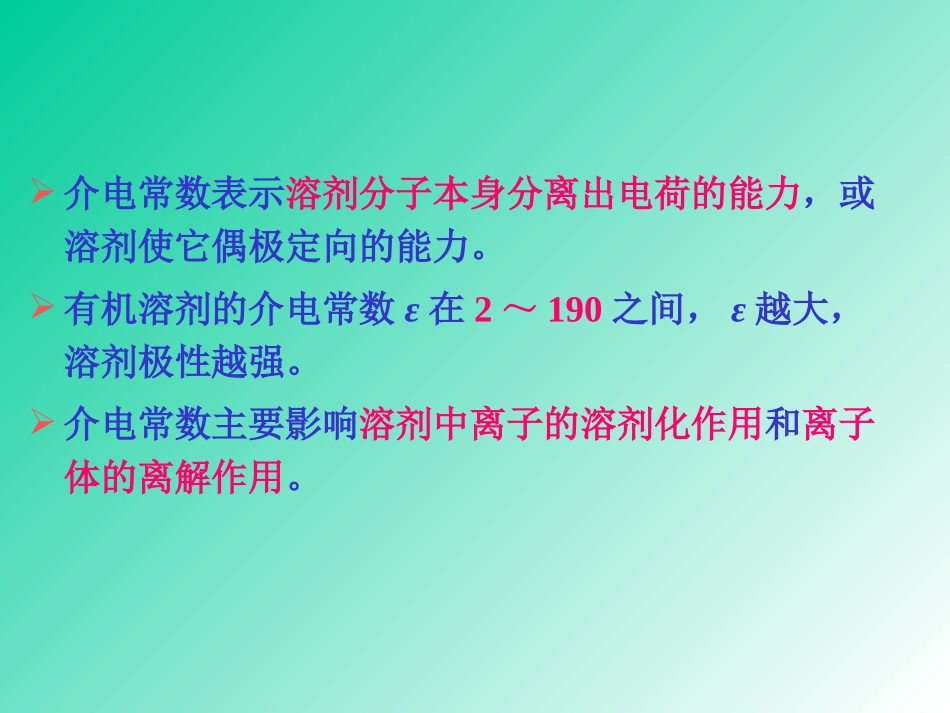 ➢ 介电常数表示溶剂分子本身分离出电荷的能力，或溶剂使它偶极定向的能力。

➢ 有机溶剂的介电常数 $\varepsilon$ 在 2 ～ 190 之间， $\varepsilon$ 越大，溶剂极性越强。

➢ 介电常数主要影响溶剂中离子的溶剂化作用和离子体的离解作用。